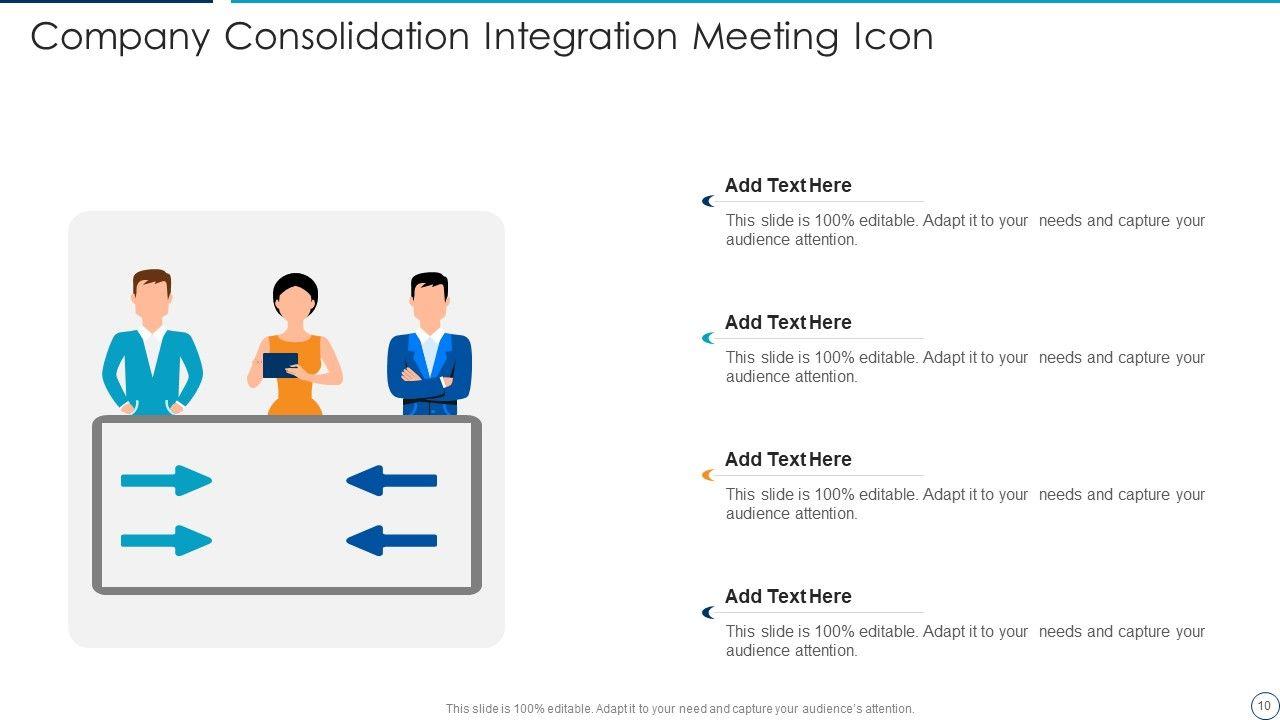 Company Consolidation Integration Meeting Icon

Add Text Here

This slide is 100% editable. Adapt it to your needs and capture your audience attention.

Add Text Here

This slide is 100% editable. Adapt it to your needs and capture your audience attention.

Add Text Here

This slide is 100% editable. Adapt it to your needs and capture your audience attention.

Add Text Here

This slide is 100% editable. Adapt it to your needs and capture your audience attention.

This slide is 100% editable. Adapt it to your need and capture your audience's attention.

10